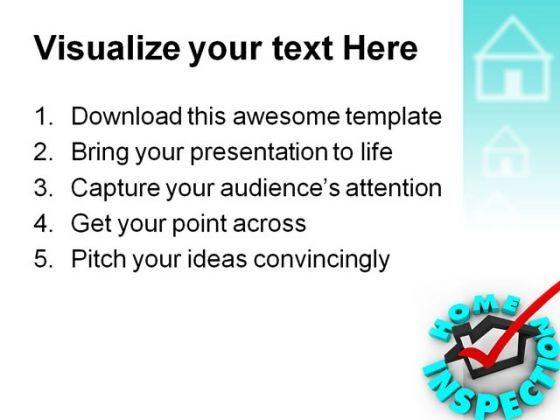 Visualize your text Here

1. Download this awesome template
2. Bring your presentation to life
3. Capture your audience's attention
4. Get your point across
5. Pitch your ideas convincingly

HOME INSPECTION